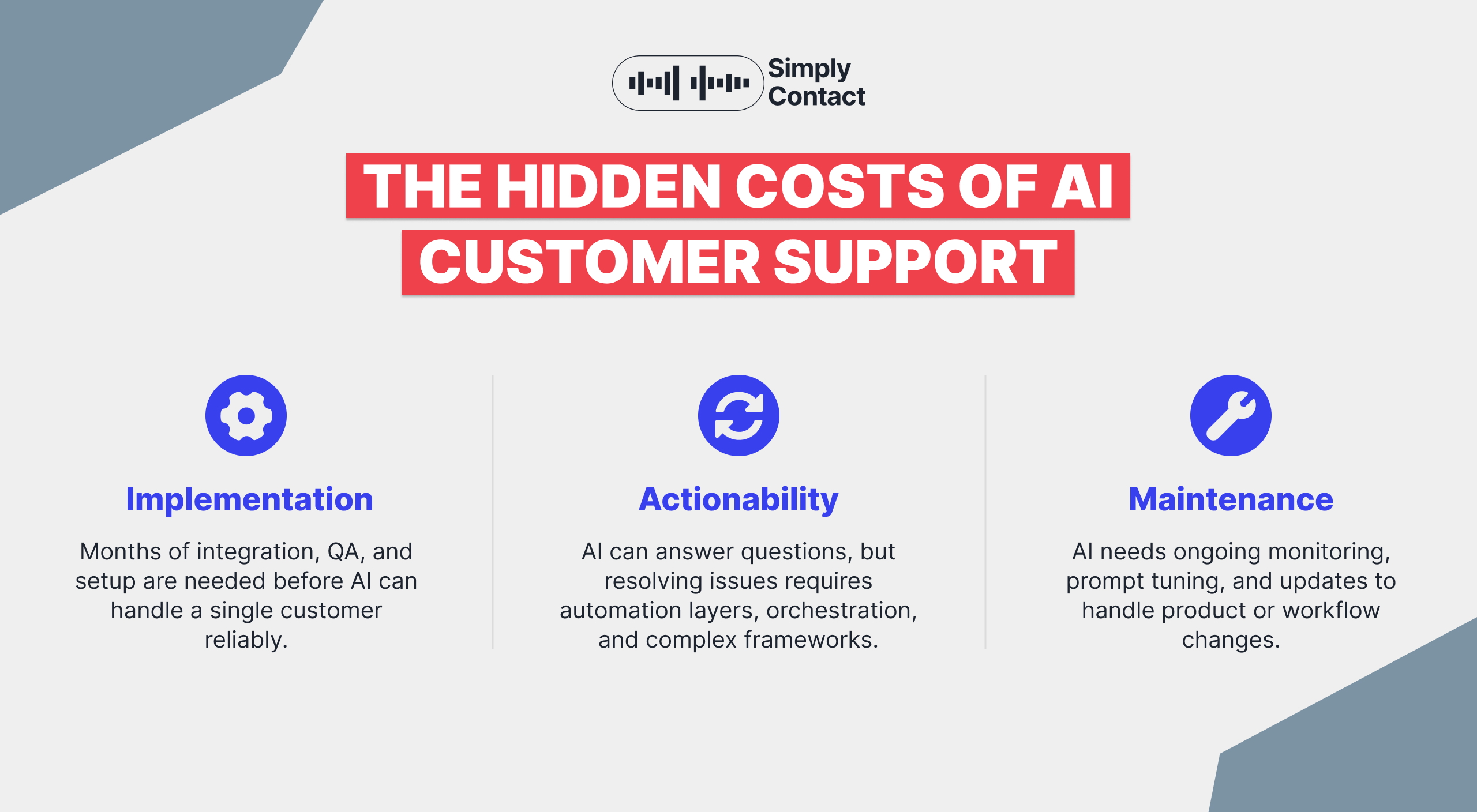 Simply Contact

THE HIDDEN COSTS OF AI CUSTOMER SUPPORT

Implementation

Months of integration, QA, and setup are needed before AI can handle a single customer reliably.

Actionability

AI can answer questions, but resolving issues requires automation layers, orchestration, and complex frameworks.

Maintenance

AI needs ongoing monitoring, prompt tuning, and updates to handle product or workflow changes.